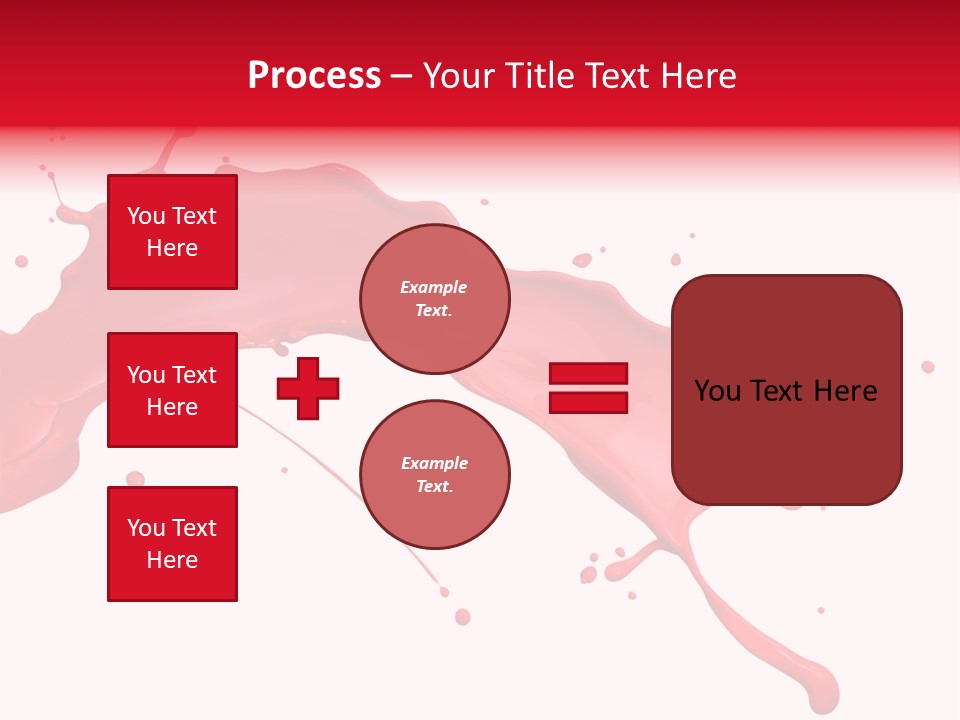 Process – Your Title Text Here

You Text Here

You Text Here

You Text Here

Example Text.

Example Text.

You Text Here